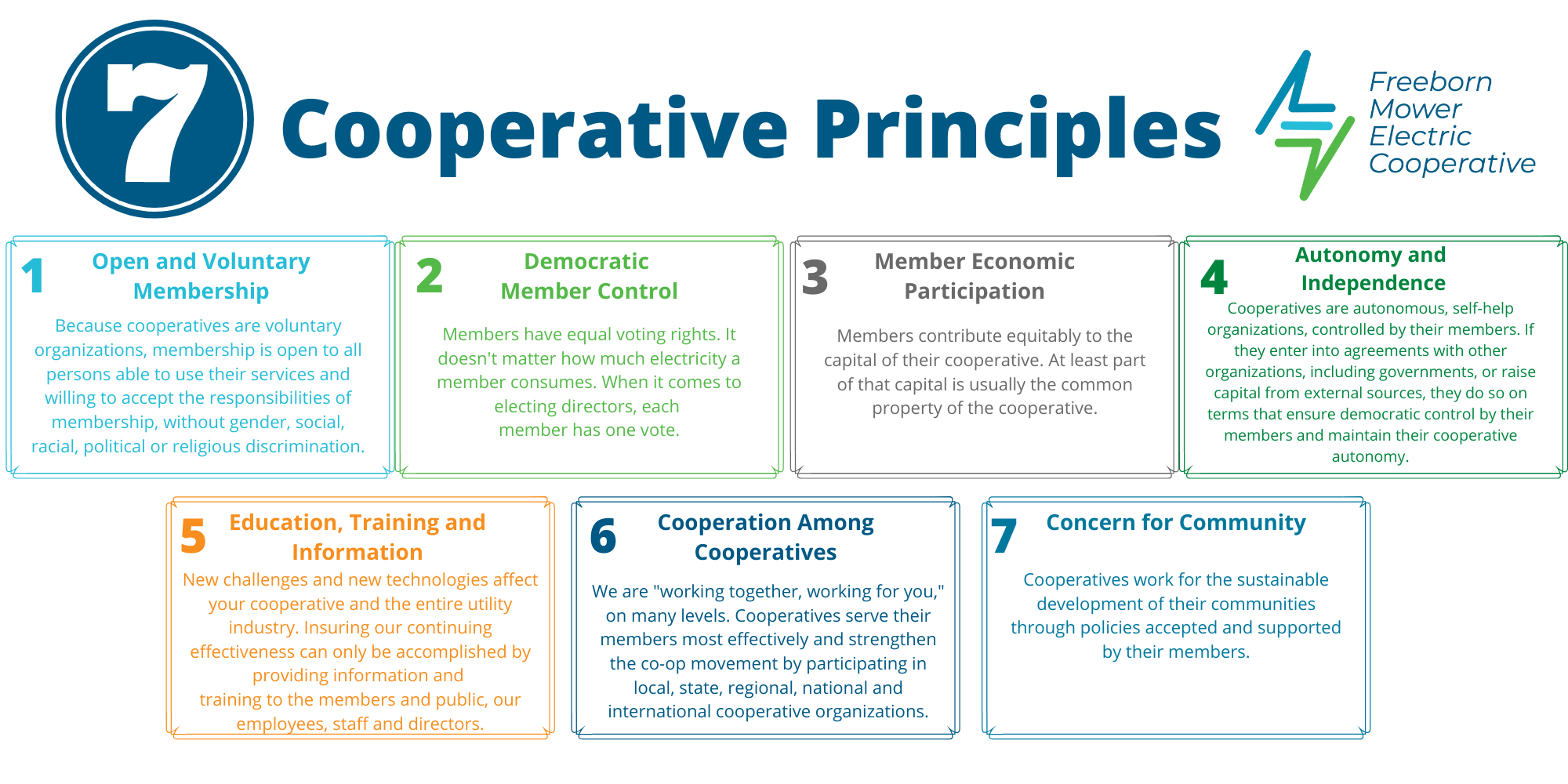 7 Cooperative Principles

Freeborn Mower Electric Cooperative

1 Open and Voluntary Membership

Because cooperatives are voluntary organizations, membership is open to all persons able to use their services and willing to accept the responsibilities of membership, without gender, social, racial, political or religious discrimination.

2 Democratic Member Control

Members have equal voting rights. It doesn't matter how much electricity a member consumes. When it comes to electing directors, each member has one vote.

3 Member Economic Participation

Members contribute equitably to the capital of their cooperative. At least part of that capital is usually the common property of the cooperative.

4 Autonomy and Independence

Cooperatives are autonomous, self-help organizations, controlled by their members. If they enter into agreements with other organizations, including governments, or raise capital from external sources, they do so on terms that ensure democratic control by their members and maintain their cooperative autonomy.

5 Education, Training and Information

New challenges and new technologies affect your cooperative and the entire utility industry. Insuring our continuing effectiveness can only be accomplished by providing information and training to the members and public, our employees, staff and directors.

6 Cooperation Among Cooperatives

We are "working together, working for you," on many levels. Cooperatives serve their members most effectively and strengthen the co-op movement by participating in local, state, regional, national and international cooperative organizations.

7 Concern for Community

Cooperatives work for the sustainable development of their communities through policies accepted and supported by their members.